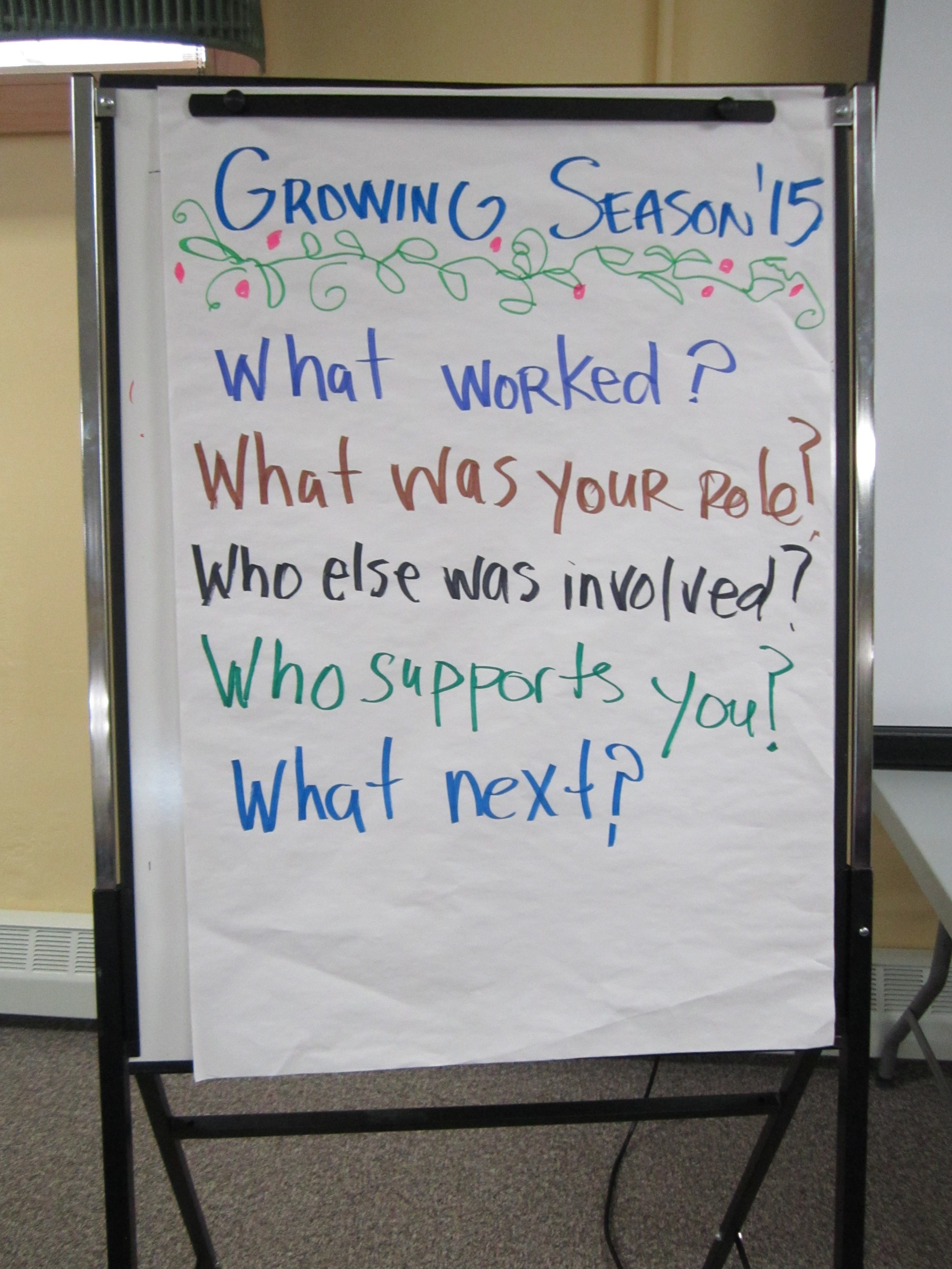 GROWING SEASON '15

What worked?
What was your Role?
Who else was involved?
Who supports you?
What next?